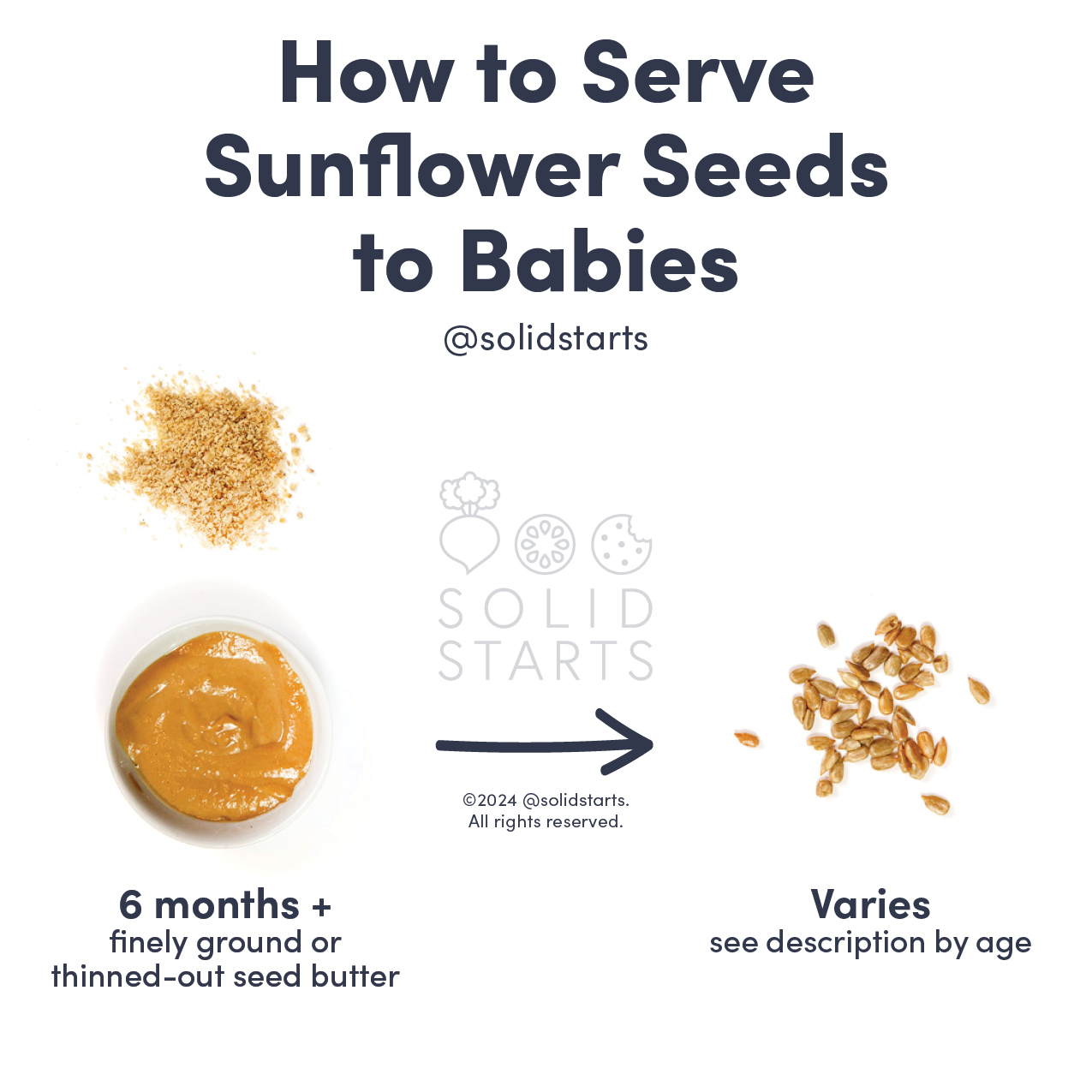 How to Serve Sunflower Seeds to Babies

@solidstarts

SOLID STARTS

©2024 @solidstarts. All rights reserved.

6 months +
finely ground or thinned-out seed butter

Varies
see description by age